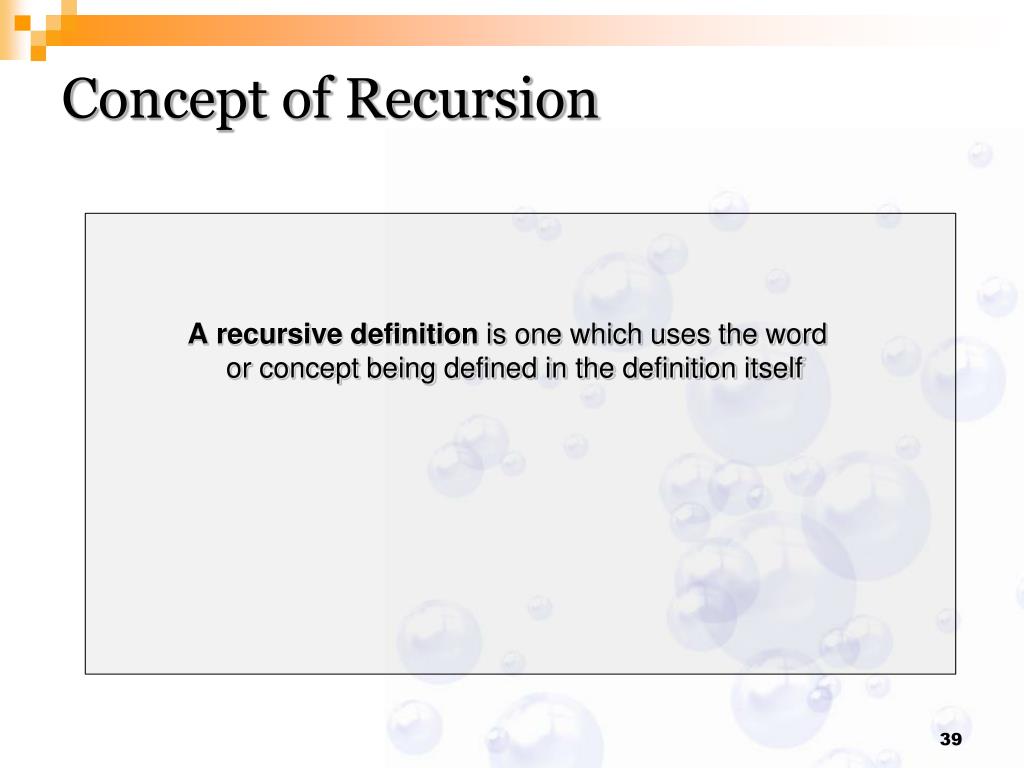 Concept of Recursion

A recursive definition is one which uses the word or concept being defined in the definition itself

39